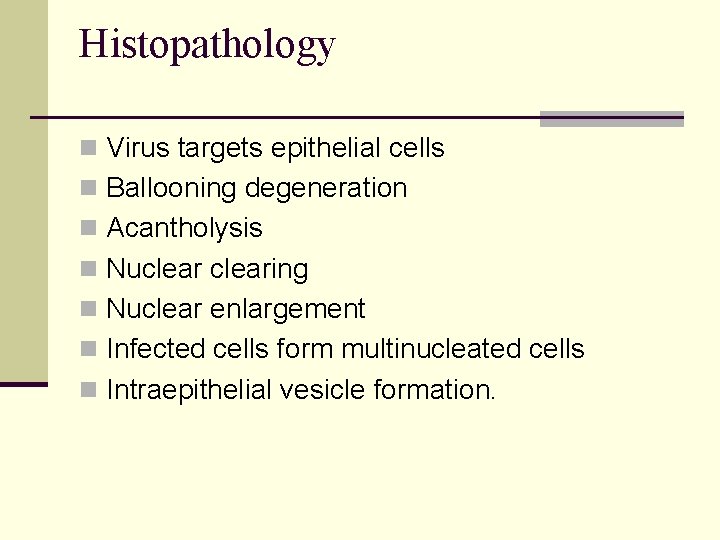 Histopathology

- Virus targets epithelial cells
- Ballooning degeneration
- Acantholysis
- Nuclear clearing
- Nuclear enlargement
- Infected cells form multinucleated cells
- Intraepithelial vesicle formation.